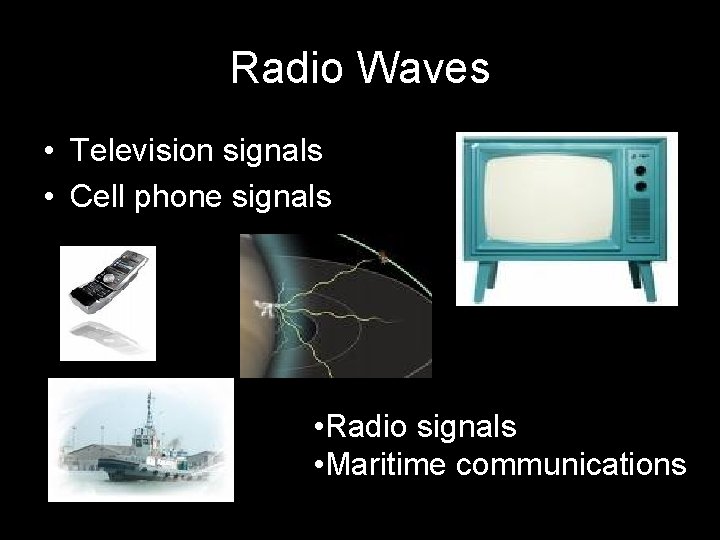 Radio Waves

• Television signals
• Cell phone signals

•Radio signals
•Maritime communications